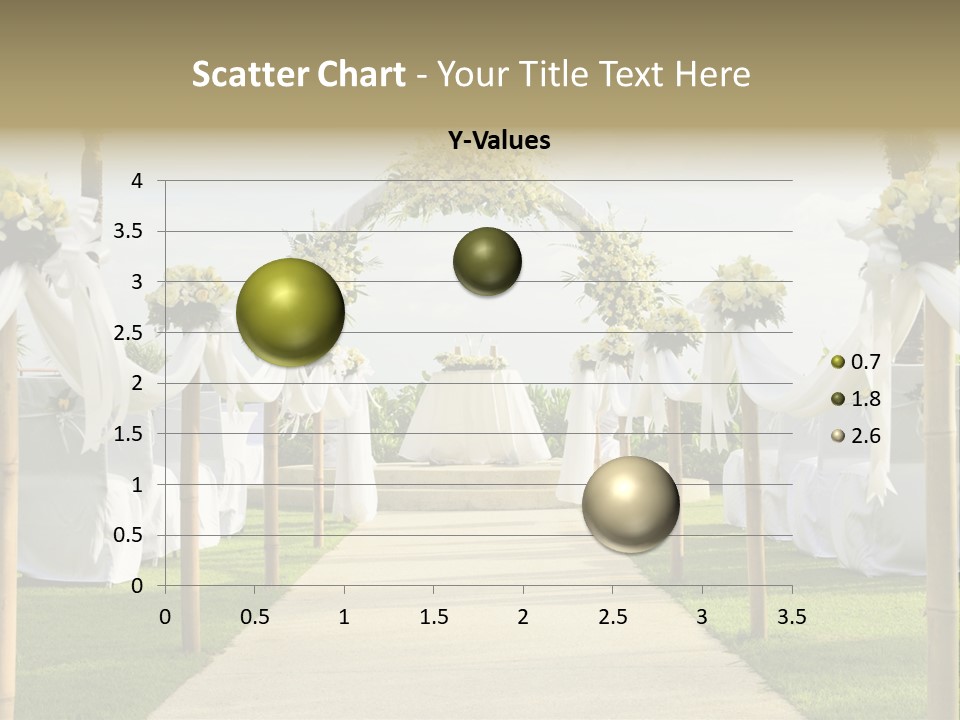 Scatter Chart - Your Title Text Here

Y-Values

4
3.5
3
2.5
2
1.5
1
0.5
0

0 0.5 1 1.5 2 2.5 3 3.5

0.7
1.8
2.6